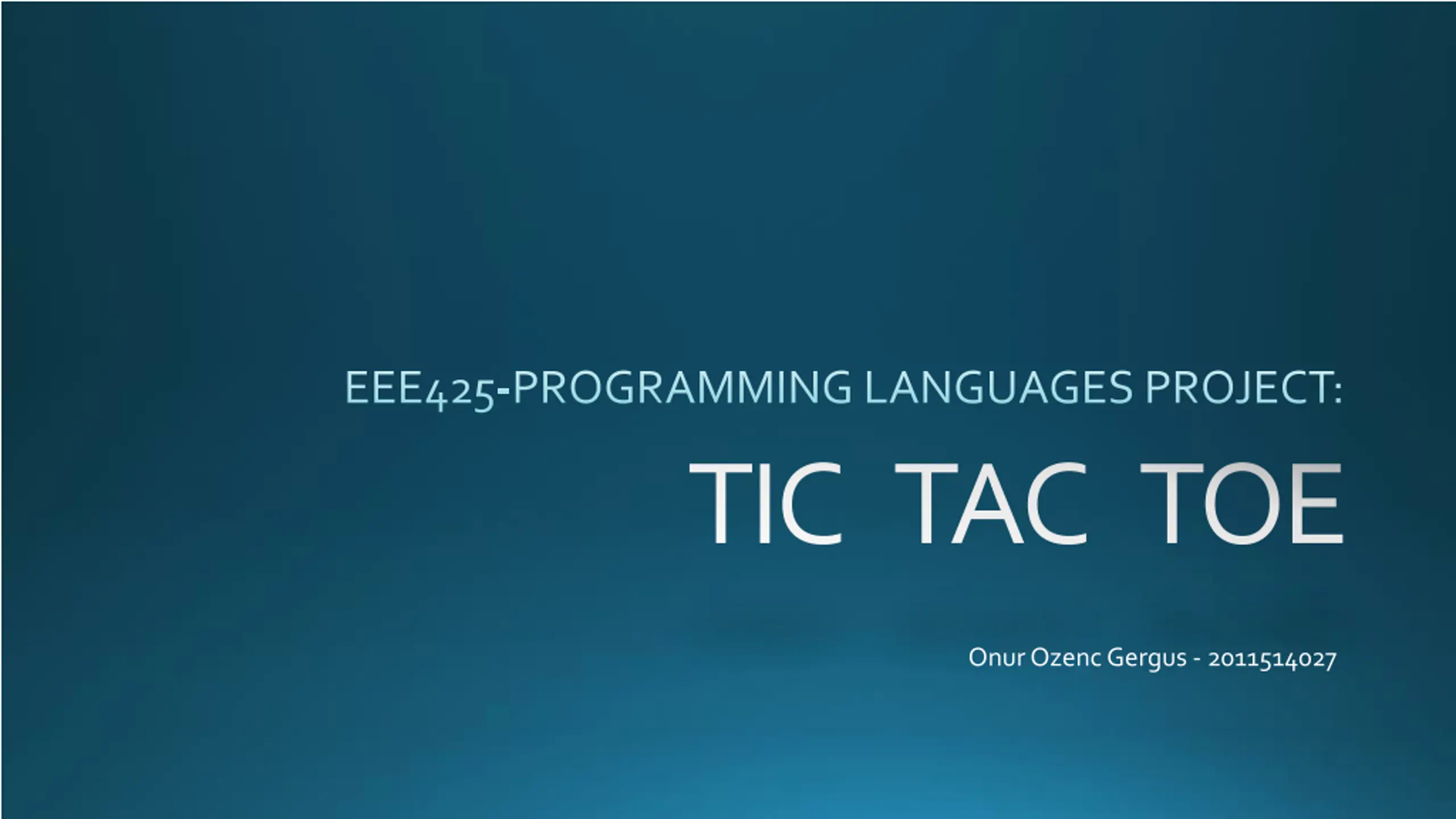 EEE425-PROGRAMMING LANGUAGES PROJECT:

TIC TAC TOE

Onur Ozenc Gergus - 2011514027